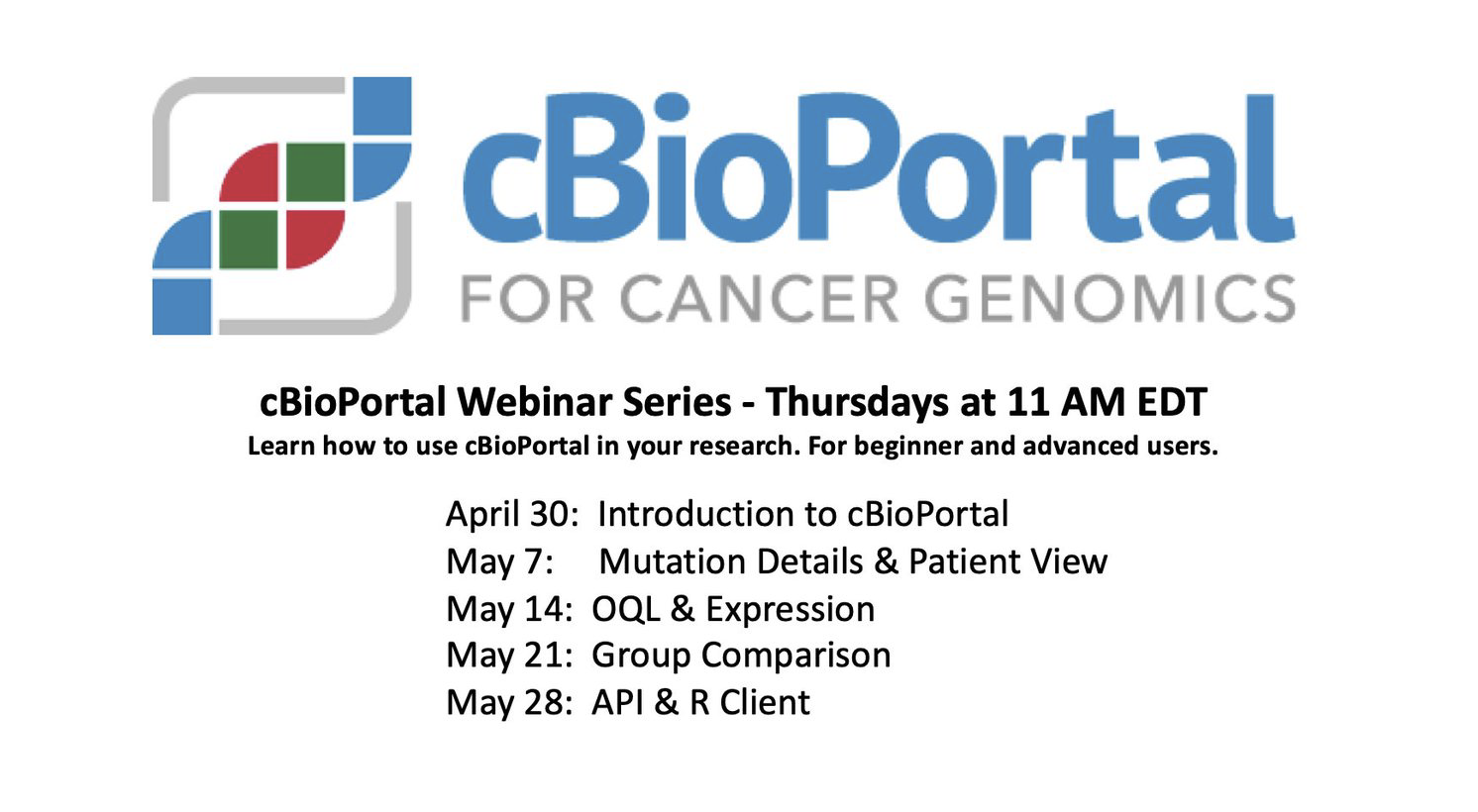 cBioPortal
FOR CANCER GENOMICS

cBioPortal Webinar Series - Thursdays at 11 AM EDT
Learn how to use cBioPortal in your research. For beginner and advanced users.

April 30: Introduction to cBioPortal
May 7: Mutation Details & Patient View
May 14: OQL & Expression
May 21: Group Comparison
May 28: API & R Client